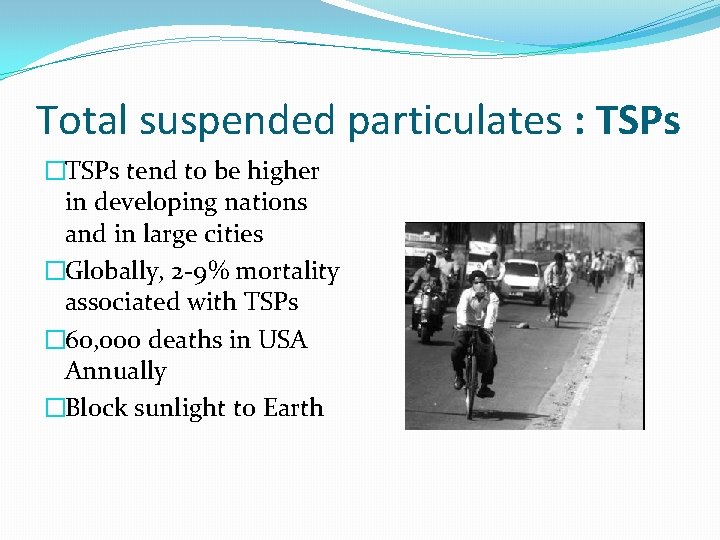 Total suspended particulates : TSPs

□TSPs tend to be higher in developing nations and in large cities

□Globally, 2-9% mortality associated with TSPs

□60,000 deaths in USA Annually

□Block sunlight to Earth